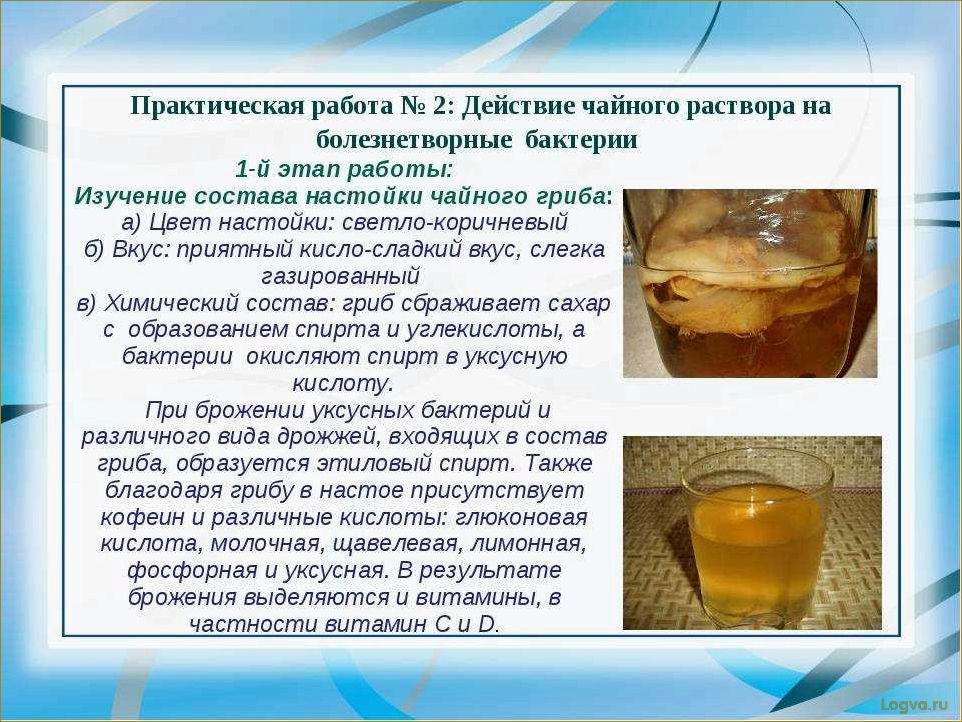 Практическая работа № 2: Действие чайного раствора на болезнетворные бактерии

1-й этап работы:
Изучение состава настойки чайного гриба:
а) Цвет настойки: светло-коричневый
б) Вкус: приятный кисло-сладкий вкус, слегка газированный
в) Химический состав: гриб сбраживает сахар с образованием спирта и углекислоты, а бактерии окисляют спирт в уксусную кислоту.
При брожении уксусных бактерий и различного вида дрожжей, входящих в состав гриба, образуется этиловый спирт. Также благодаря грибу в настое присутствует кофеин и различные кислоты: глюконовая кислота, молочная, щавелевая, лимонная, фосфорная и уксусная. В результате брожения выделяются и витамины, в частности витамин С и D.

Logva.ru